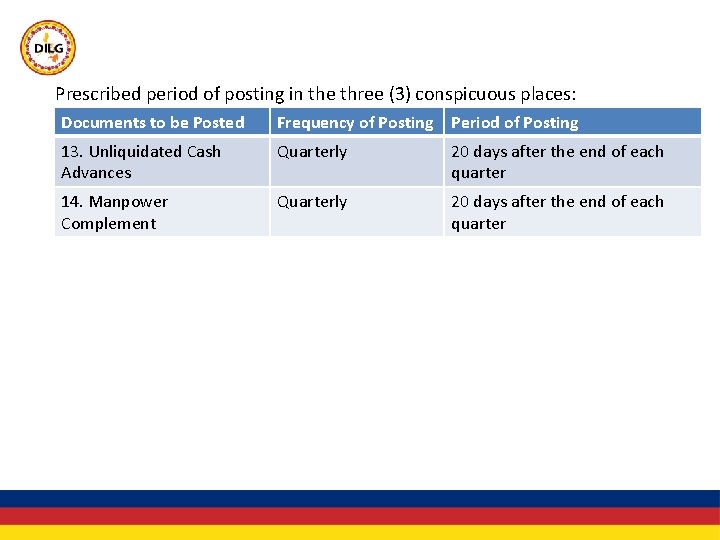 DILG

Prescribed period of posting in the three (3) conspicuous places:

| Documents to be Posted | Frequency of Posting | Period of Posting |
|---|---|---|
| 13. Unliquidated Cash Advances | Quarterly | 20 days after the end of each quarter |
| 14. Manpower Complement | Quarterly | 20 days after the end of each quarter |